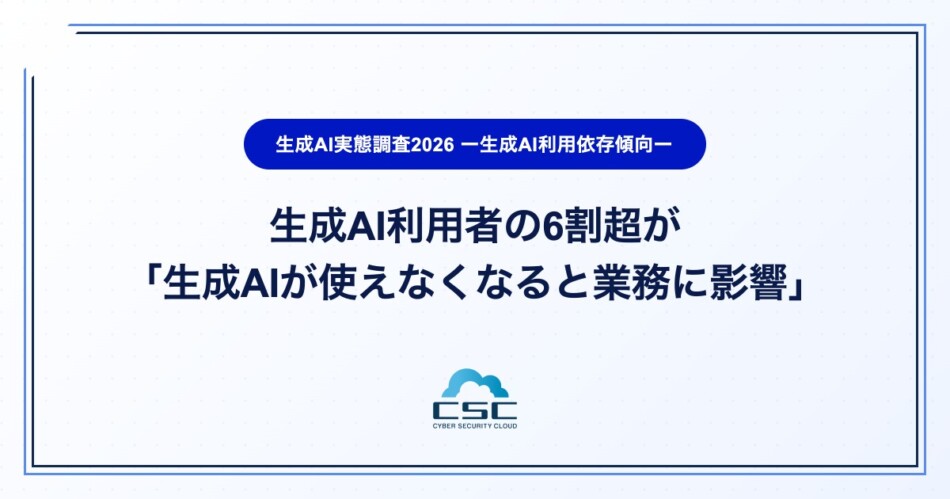 生成AI実態調査2026 ー生成AI利用依存傾向ー

生成AI利用者の6割超が
「生成AIが使えなくなると業務に影響」

CSC
CYBER SECURITY CLOUD